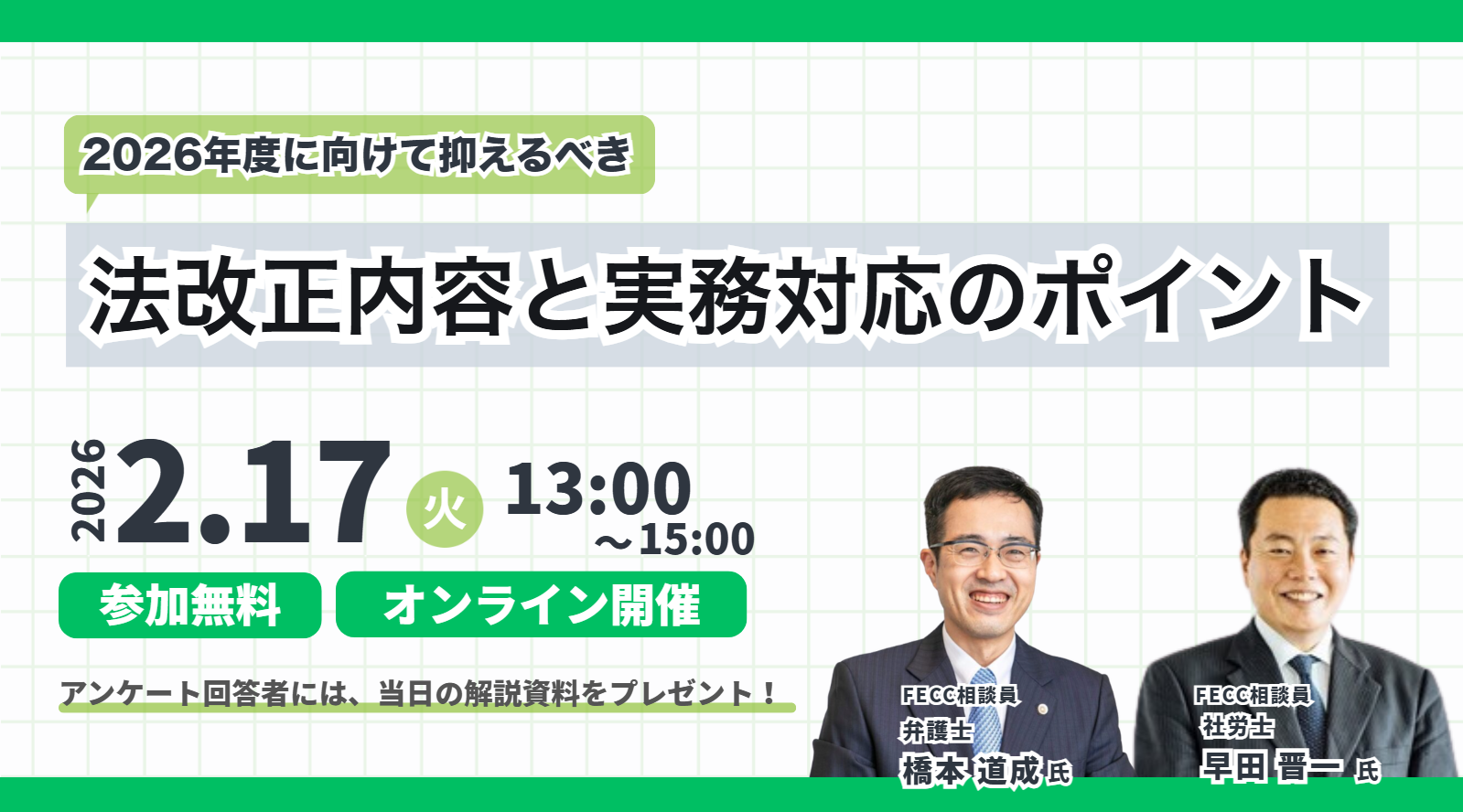 2026年度に向けて抑えるべき

法改正内容と実務対応のポイント

2026 2.17 火 13:00 ～15:00

参加無料 オンライン開催

アンケート回答者には、当日の解説資料をプレゼント！

FECC相談員
弁護士
橋本 道成 氏

FECC相談員
社労士
早田 晋一 氏